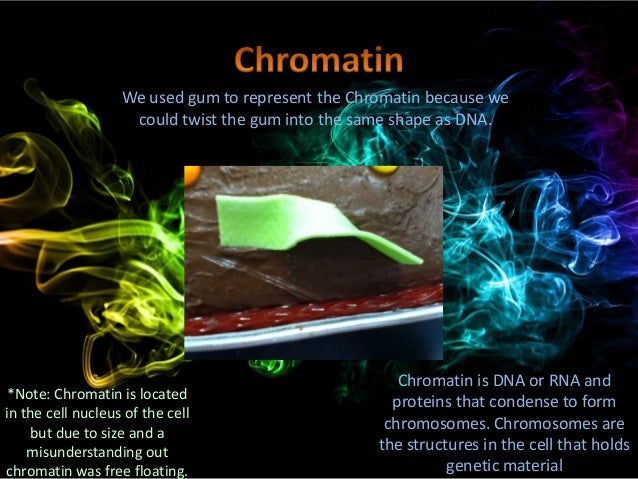 Chromatin

We used gum to represent the Chromatin because we could twist the gum into the same shape as DNA.

*Note: Chromatin is located in the cell nucleus of the cell but due to size and a misunderstanding out chromatin was free floating.

Chromatin is DNA or RNA and proteins that condense to form chromosomes. Chromosomes are the structures in the cell that holds genetic material